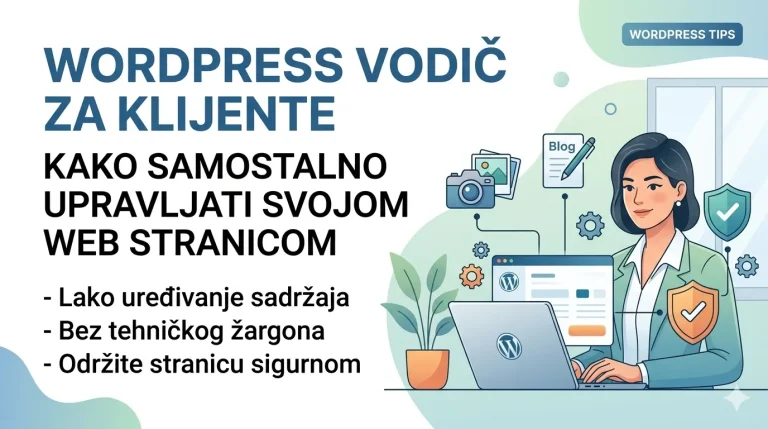 WORDPRESS TIPS

WORDPRESS VODIČ ZA KLIJENTE

KAKO SAMOSTALNO UPRAVLJATI SVOJOM WEB STRANICOM

- Lako uređivanje sadržaja
- Bez tehničkog žargona
- Održite stranicu sigurnom

Blog